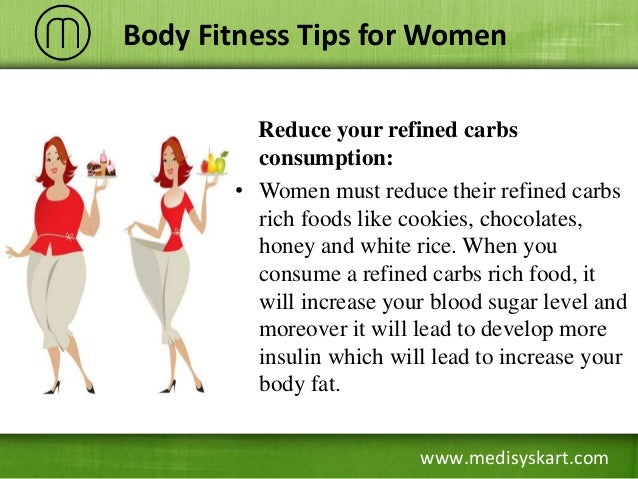 Body Fitness Tips for Women

Reduce your refined carbs consumption:

• Women must reduce their refined carbs rich foods like cookies, chocolates, honey and white rice. When you consume a refined carbs rich food, it will increase your blood sugar level and moreover it will lead to develop more insulin which will lead to increase your body fat.

www.medisyskart.com